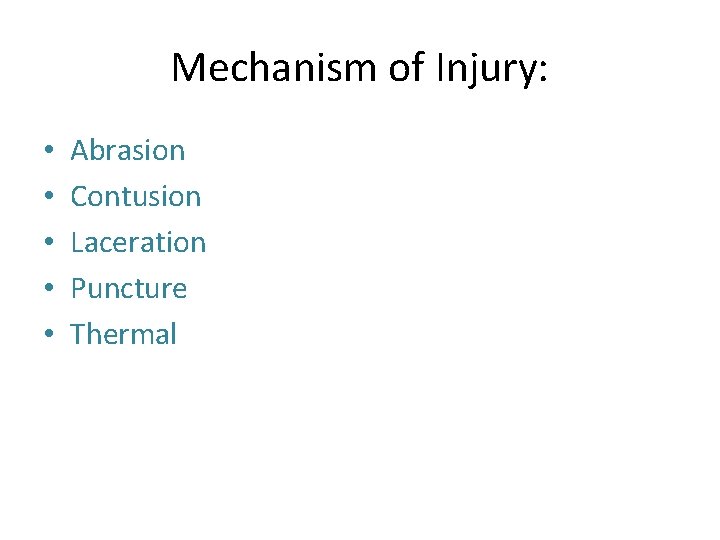 Mechanism of Injury:

• Abrasion
• Contusion
• Laceration
• Puncture
• Thermal